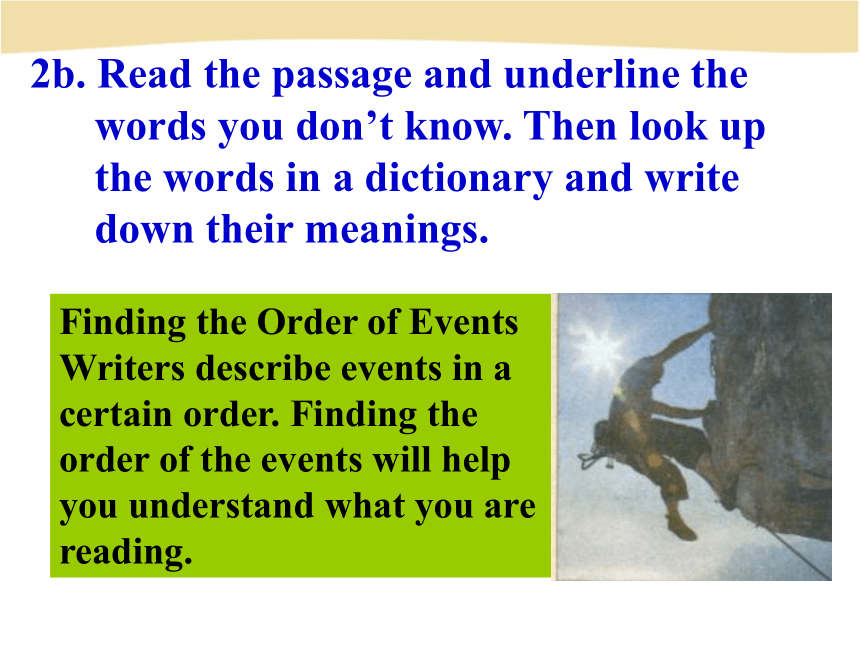 2b. Read the passage and underline the words you don’t know. Then look up the words in a dictionary and write down their meanings.

Finding the Order of Events
Writers describe events in a certain order. Finding the order of the events will help you understand what you are reading.